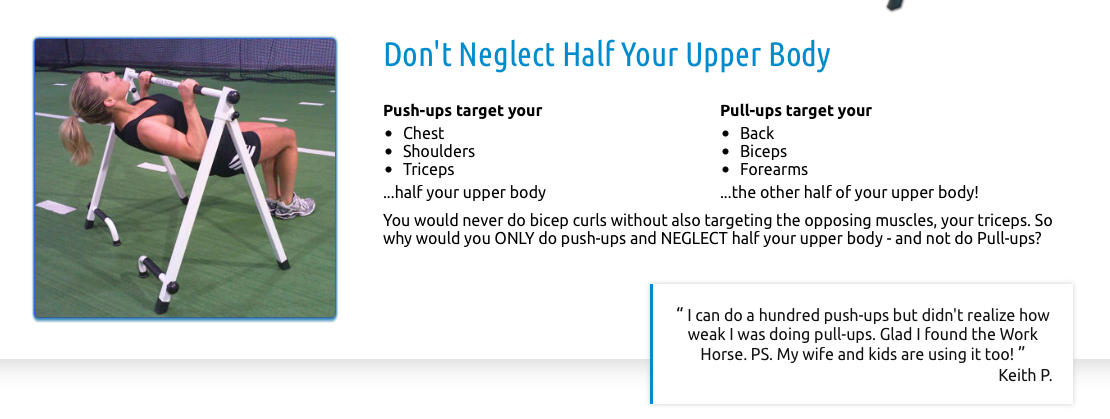 Don't Neglect Half Your Upper Body

**Push-ups target your**
- Chest
- Shoulders
- Triceps

...half your upper body

**Pull-ups target your**
- Back
- Biceps
- Forearms

...the other half of your upper body!

You would never do bicep curls without also targeting the opposing muscles, your triceps. So why would you ONLY do push-ups and NEGLECT half your upper body - and not do Pull-ups?

" I can do a hundred push-ups but didn't realize how weak I was doing pull-ups. Glad I found the Work Horse. PS. My wife and kids are using it too! "
Keith P.